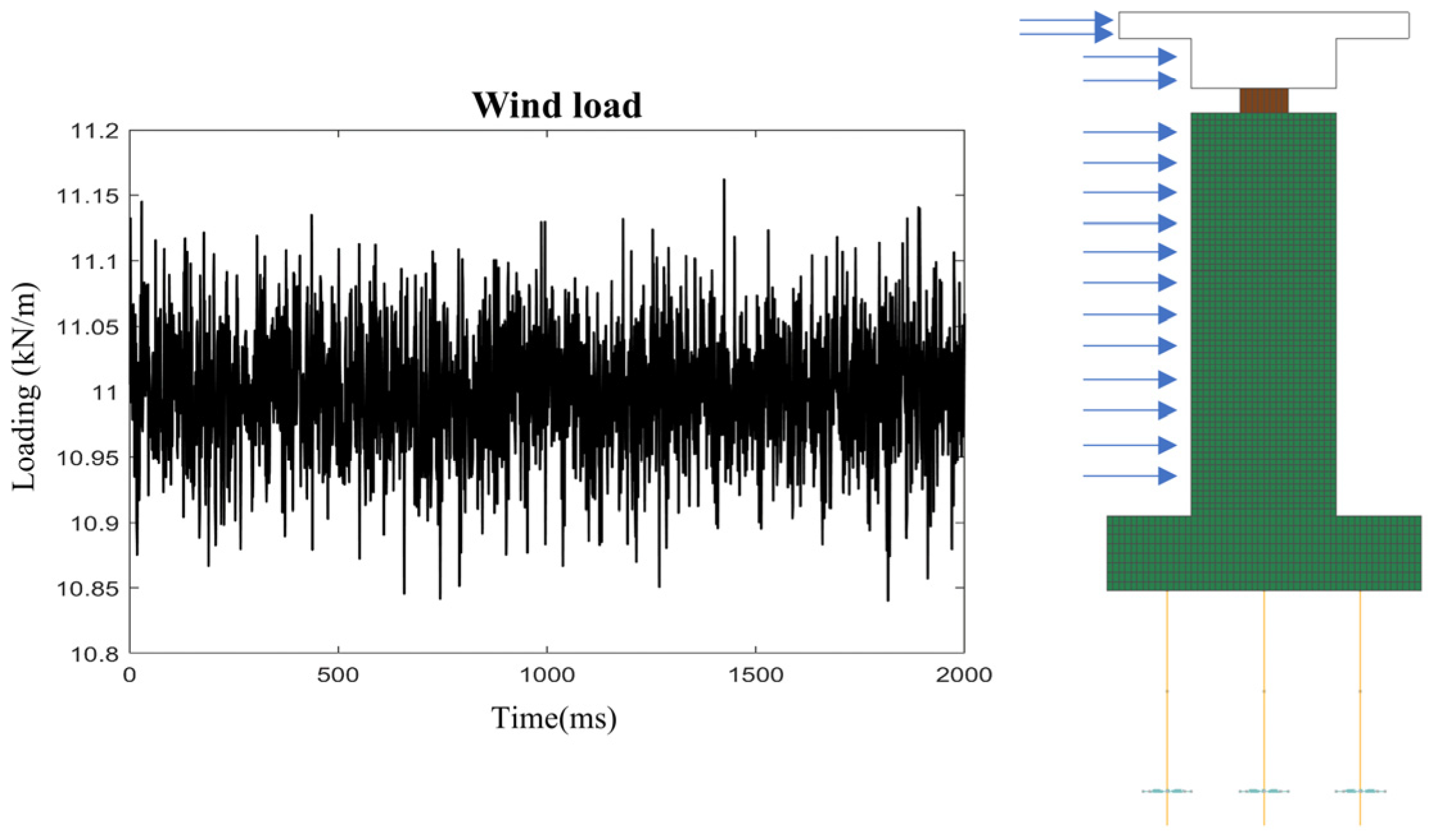 Wind load

Loading (kN/m)

11.2
11.15
11.1
11.05
11
10.95
10.9
10.85
10.8

0
500
1000
1500
2000

Time(ms)